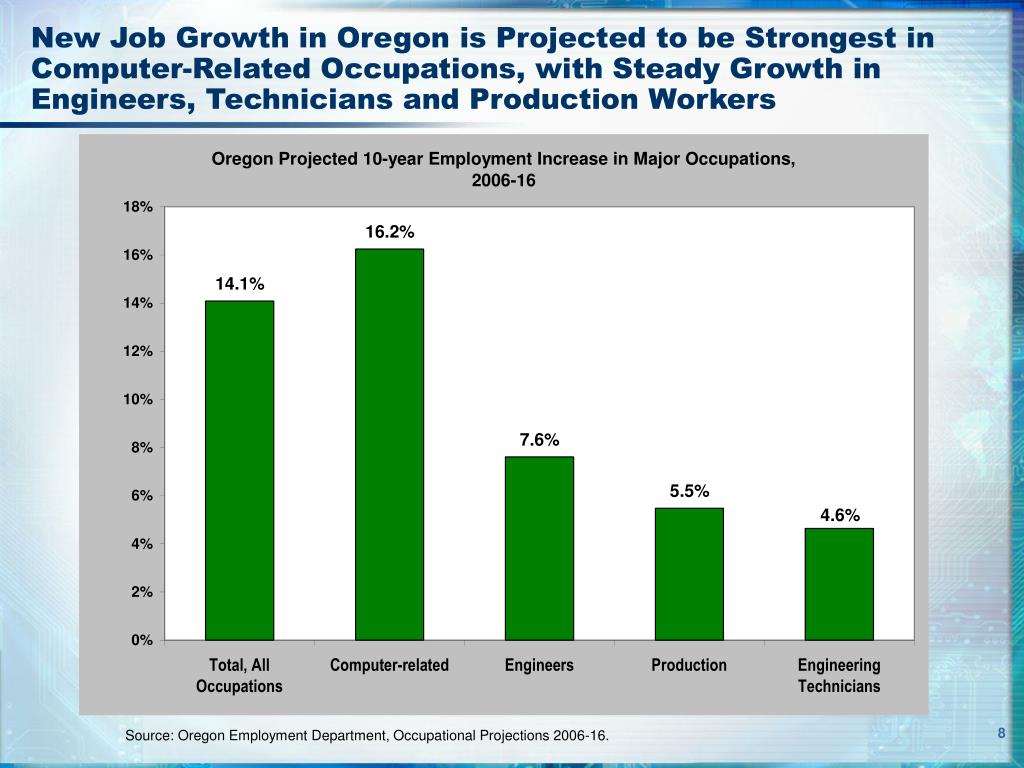 New Job Growth in Oregon is Projected to be Strongest in Computer-Related Occupations, with Steady Growth in Engineers, Technicians and Production Workers

Oregon Projected 10-year Employment Increase in Major Occupations, 2006-16

18%
16%
14%
12%
10%
8%
6%
4%
2%
0%

14.1%
16.2%
7.6%
5.5%
4.6%

Total, All Occupations
Computer-related
Engineers
Production
Engineering Technicians

Source: Oregon Employment Department, Occupational Projections 2006-16.

8